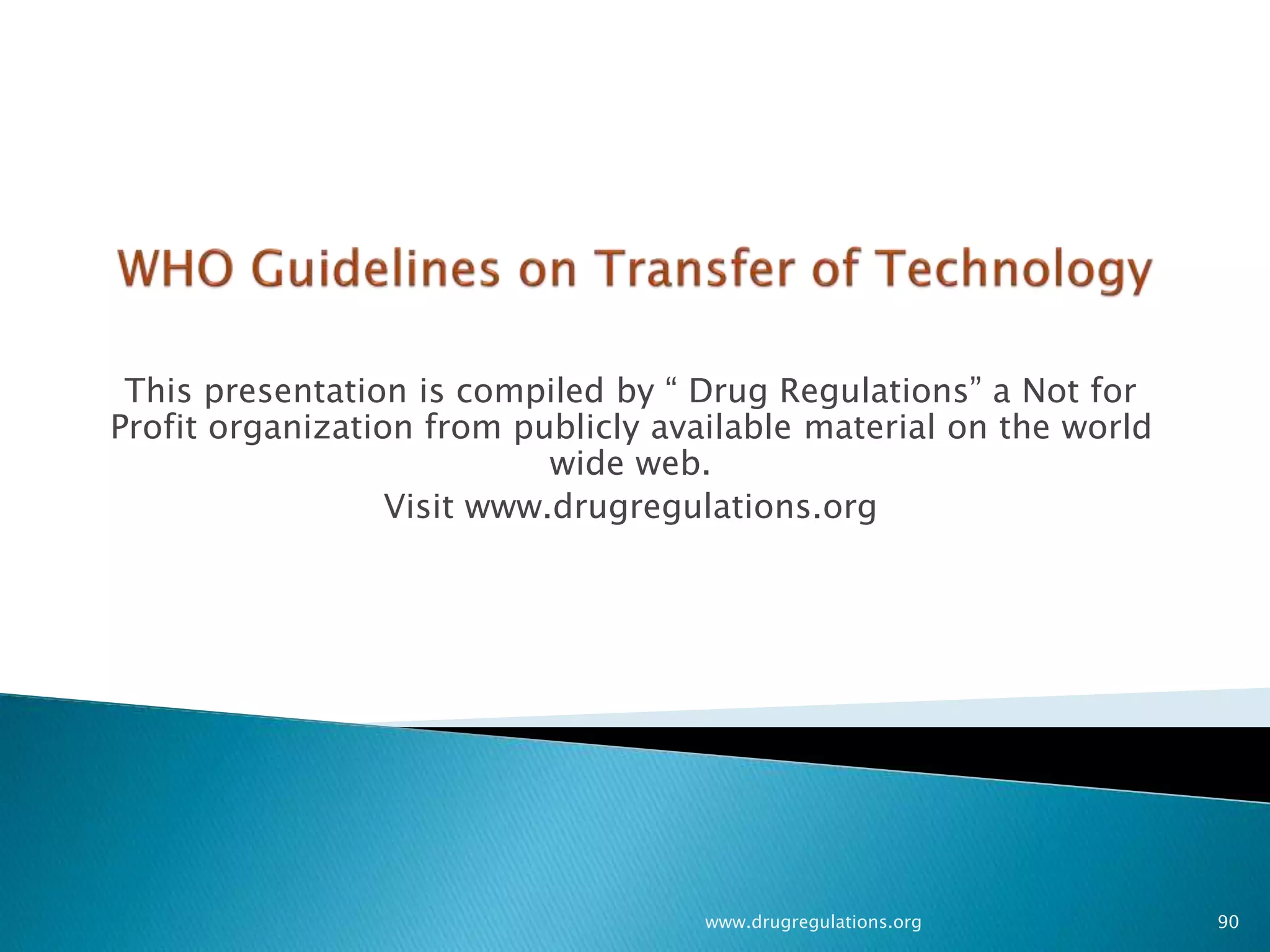 WHO Guidelines on Transfer of Technology

This presentation is compiled by “ Drug Regulations” a Not for Profit organization from publicly available material on the world wide web.

Visit www.drugregulations.org

www.drugregulations.org

90